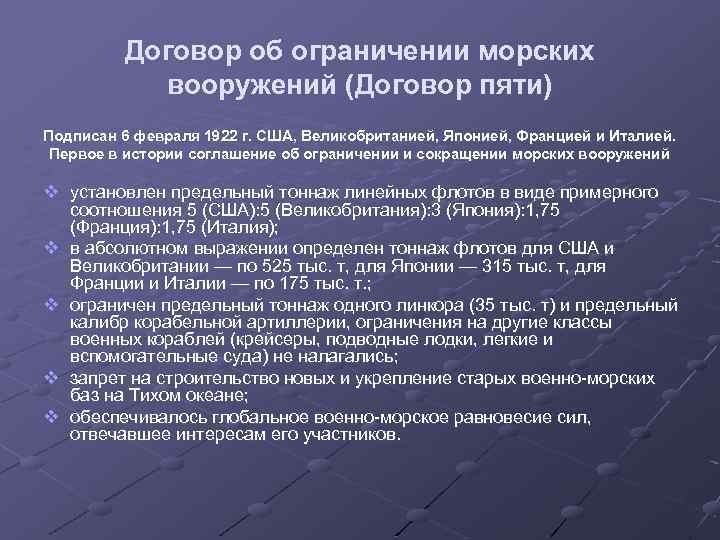 Договор об ограничении морских вооружений (Договор пяти)

Подписан 6 февраля 1922 г. США, Великобританией, Японией, Францией и Италией. Первое в истории соглашение об ограничении и сокращении морских вооружений

❖ установлен предельный тоннаж линейных флотов в виде примерного соотношения 5 (США):5 (Великобритания):3 (Япония):1,75 (Франция):1,75 (Италия);
❖ в абсолютном выражении определен тоннаж флотов для США и Великобритании — по 525 тыс. т, для Японии — 315 тыс. т, для Франции и Италии — по 175 тыс. т.;
❖ ограничен предельный тоннаж одного линкора (35 тыс. т) и предельный калибр корабельной артиллерии, ограничения на другие классы военных кораблей (крейсеры, подводные лодки, легкие и вспомогательные суда) не налагались;
❖ запрет на строительство новых и укрепление старых военно-морских баз на Тихом океане;
❖ обеспечивалось глобальное военно-морское равновесие сил, отвечавшее интересам его участников.